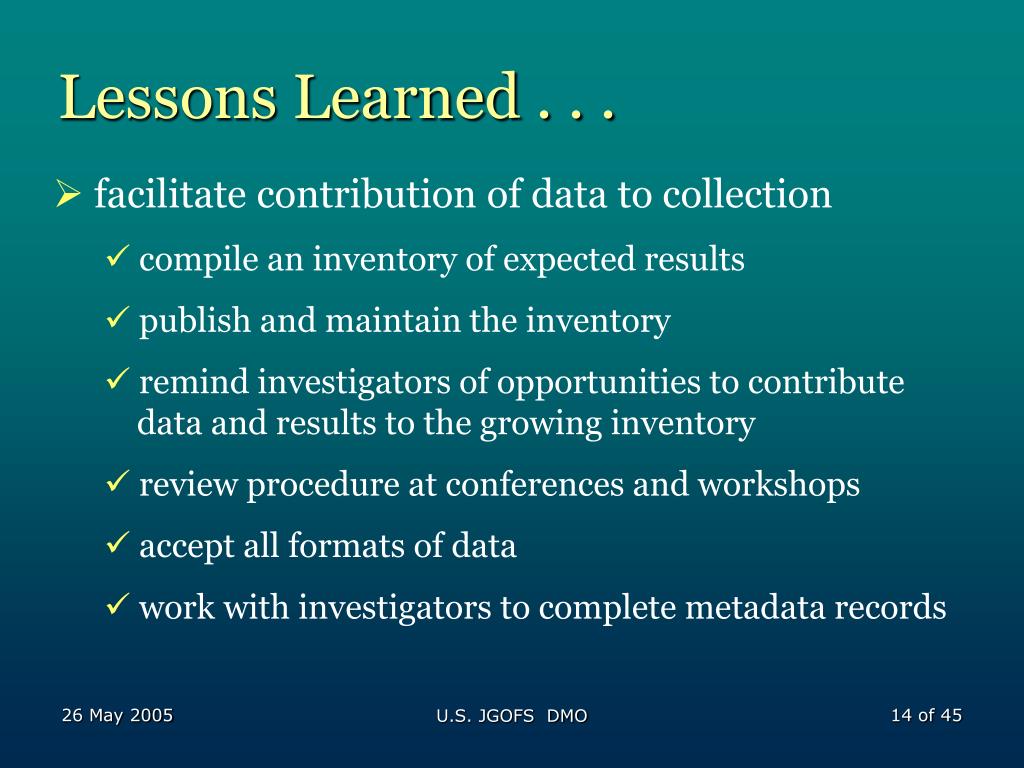 Lessons Learned . . .

➢ facilitate contribution of data to collection

✓ compile an inventory of expected results

✓ publish and maintain the inventory

✓ remind investigators of opportunities to contribute data and results to the growing inventory

✓ review procedure at conferences and workshops

✓ accept all formats of data

✓ work with investigators to complete metadata records

26 May 2005

U.S. JGOFS DMO

14 of 45